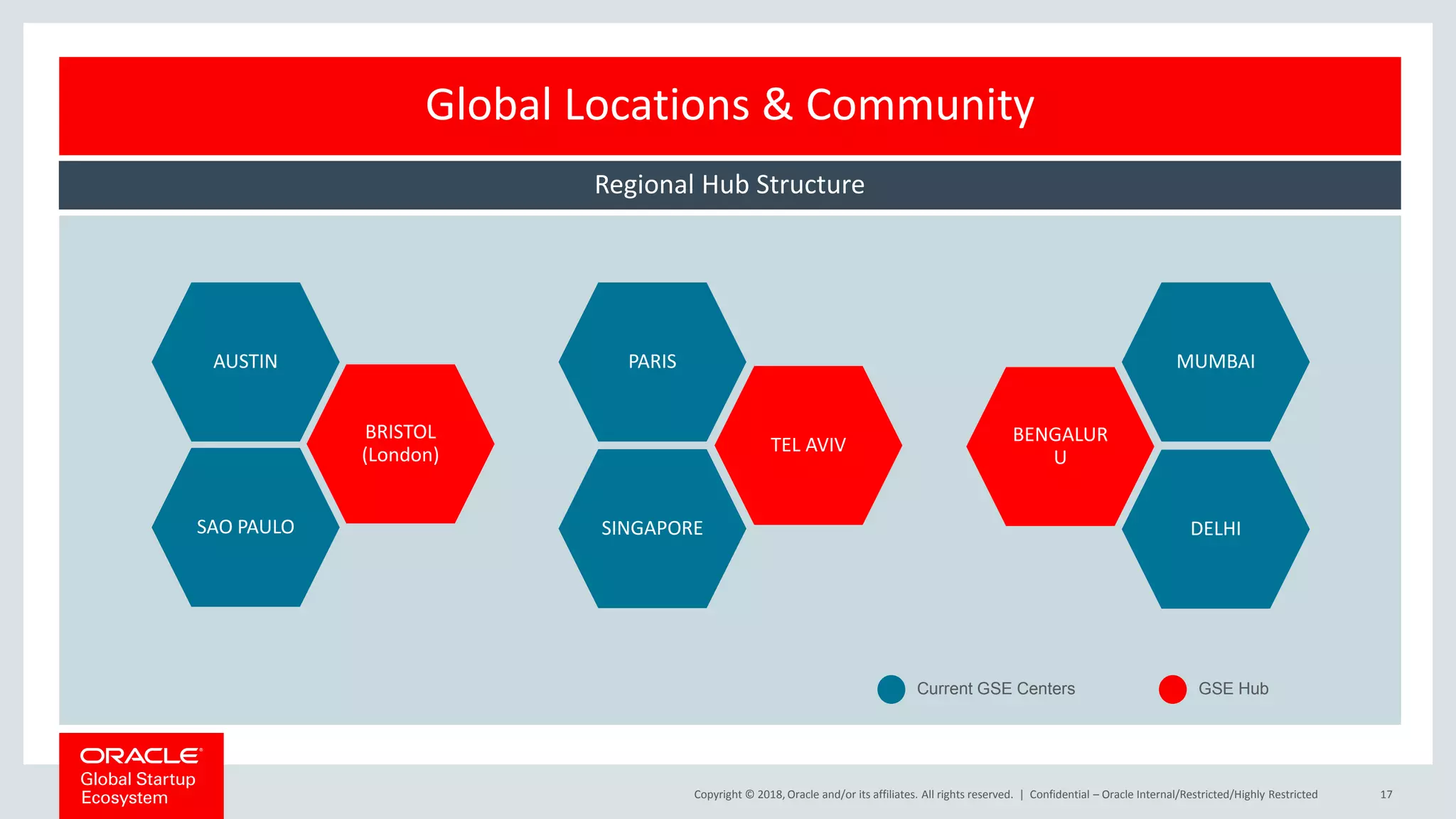 Global Locations & Community

Regional Hub Structure

AUSTIN

BRISTOL (London)

SAO PAULO

PARIS

TEL AVIV

SINGAPORE

BENGALUR U

MUMBAI

DELHI

Current GSE Centers

GSE Hub

ORACLE
Global Startup Ecosystem

Copyright © 2018, Oracle and/or its affiliates. All rights reserved. | Confidential – Oracle Internal/Restricted/Highly Restricted

17